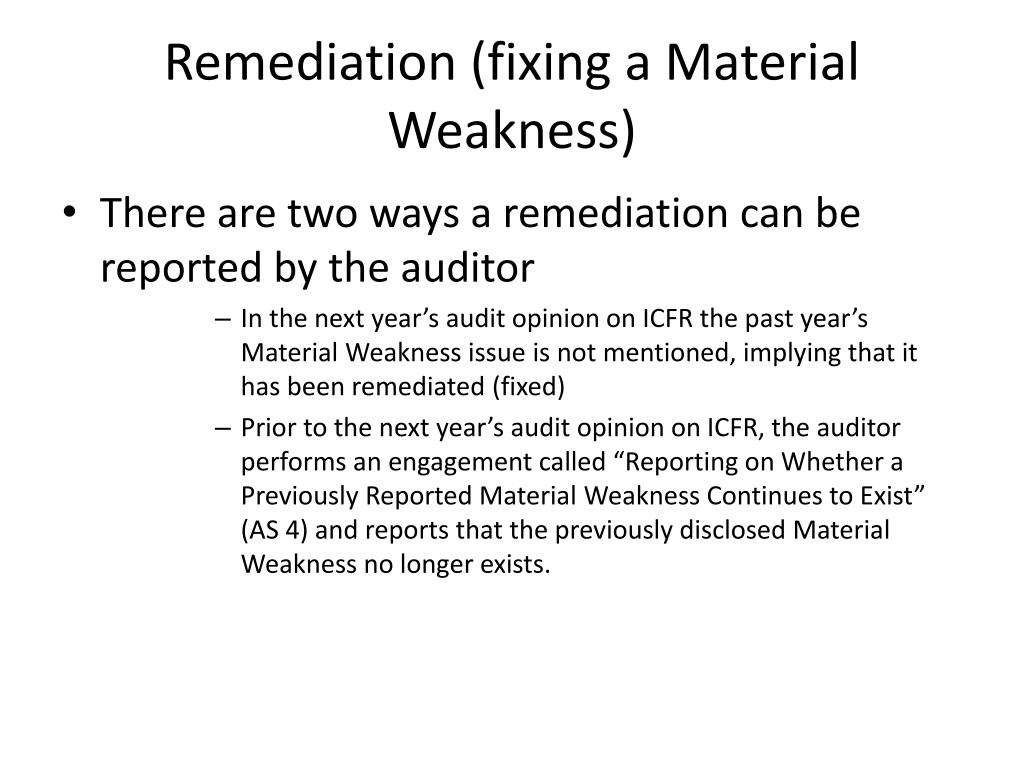 Remediation (fixing a Material Weakness)

• There are two ways a remediation can be reported by the auditor

– In the next year’s audit opinion on ICFR the past year’s Material Weakness issue is not mentioned, implying that it has been remediated (fixed)

– Prior to the next year’s audit opinion on ICFR, the auditor performs an engagement called “Reporting on Whether a Previously Reported Material Weakness Continues to Exist” (AS 4) and reports that the previously disclosed Material Weakness no longer exists.